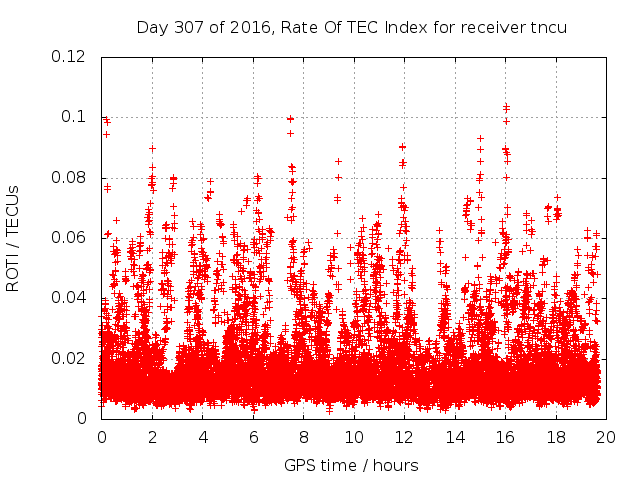 Day 307 of 2016, Rate Of TEC Index for receiver tncu

ROTI / TECUs

0.12
0.1
0.08
0.06
0.04
0.02
0

0 2 4 6 8 10 12 14 16 18 20

GPS time / hours